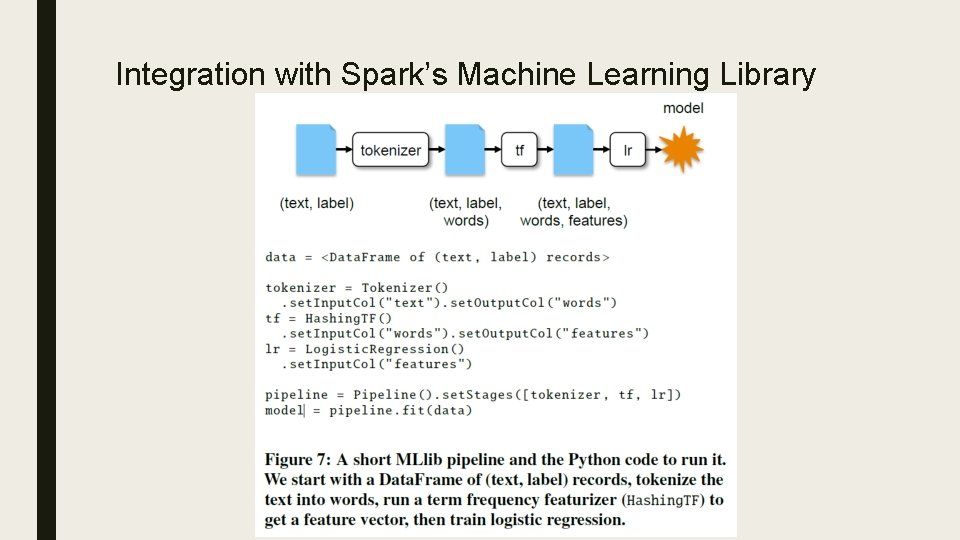 Integration with Spark's Machine Learning Library

model

tokenizer

tf

lr

(text, label)

(text, label, words)

(text, label, words, features)

data = <DataFrame of (text, label) records>

tokenizer = Tokenizer()
  .setInputCol("text").setOutputCol("words")
tf = HashingTF()
  .setInputCol("words").setOutputCol("features")
lr = LogisticRegression()
  .setInputCol("features")

pipeline = Pipeline().setStages([tokenizer, tf, lr])
model = pipeline.fit(data)

Figure 7: A short MLlib pipeline and the Python code to run it. We start with a DataFrame of (text, label) records, tokenize the text into words, run a term frequency featurizer (HashingTF) to get a feature vector, then train logistic regression.